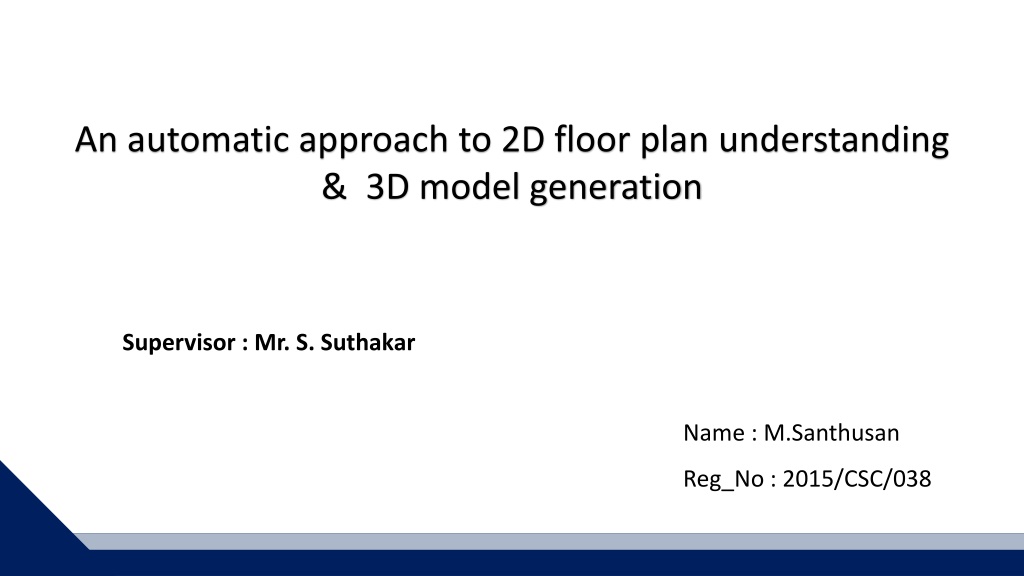 An automatic approach to 2D floor plan understanding & 3D model generation

Supervisor : Mr. S. Suthakar

Name : M.Santhusan

Reg_No : 2015/CSC/038